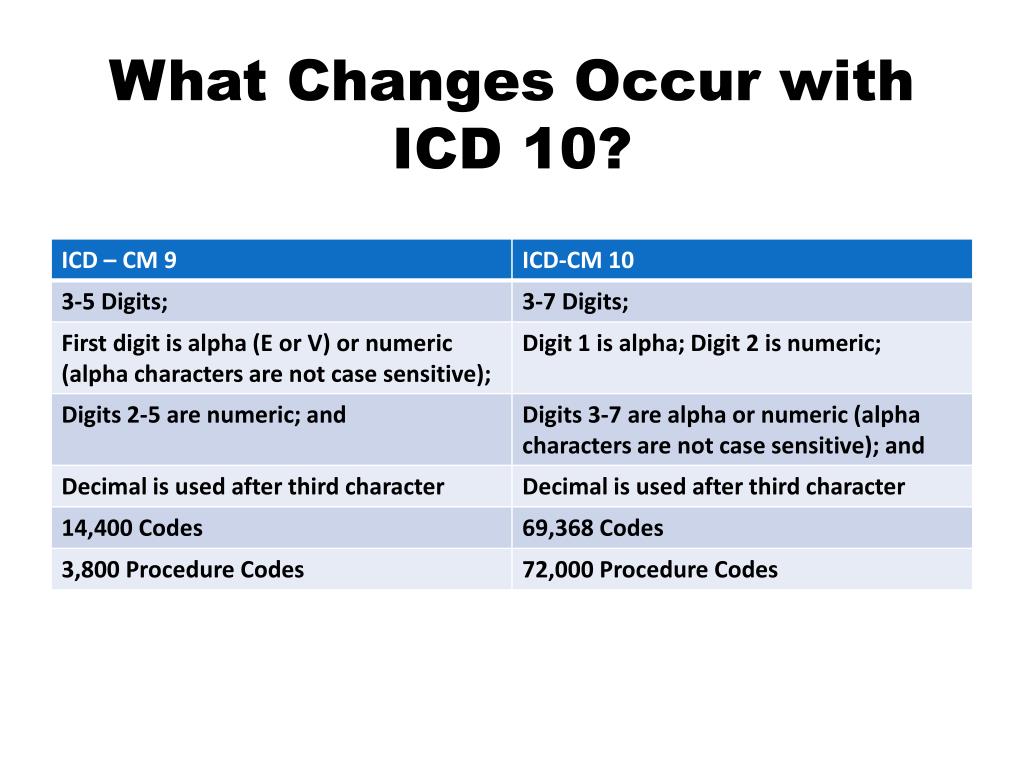 What Changes Occur with ICD 10?

| ICD – CM 9 | ICD-CM 10 |
|---|---|
| 3-5 Digits; | 3-7 Digits; |
| First digit is alpha (E or V) or numeric (alpha characters are not case sensitive); | Digit 1 is alpha; Digit 2 is numeric; |
| Digits 2-5 are numeric; and | Digits 3-7 are alpha or numeric (alpha characters are not case sensitive); and |
| Decimal is used after third character | Decimal is used after third character |
| 14,400 Codes | 69,368 Codes |
| 3,800 Procedure Codes | 72,000 Procedure Codes |